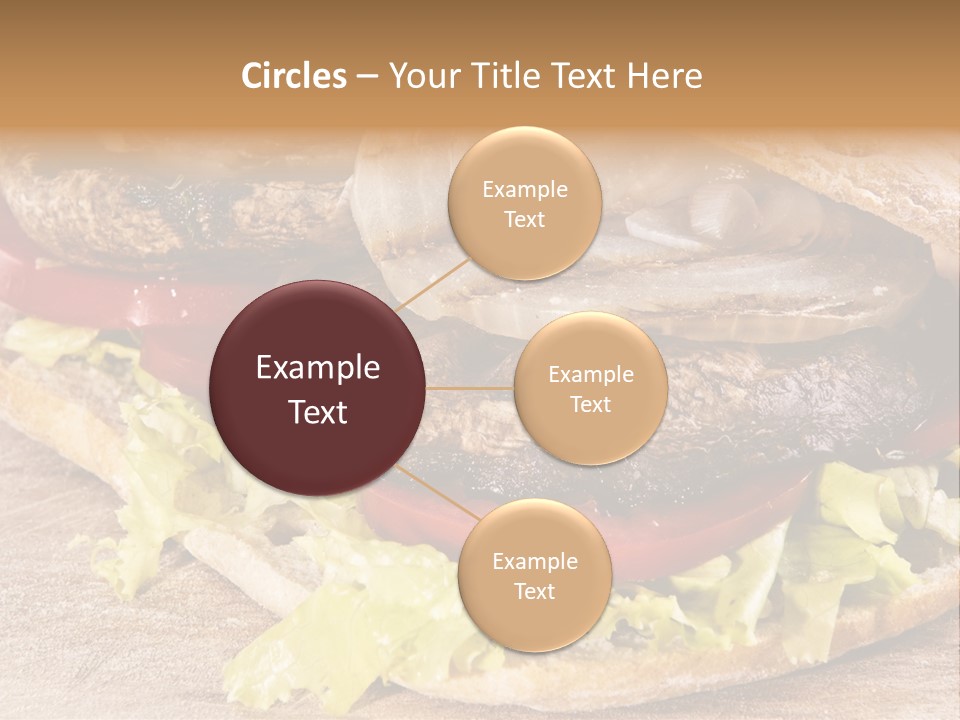 Circles – Your Title Text Here

Example Text

Example Text

Example Text

Example Text